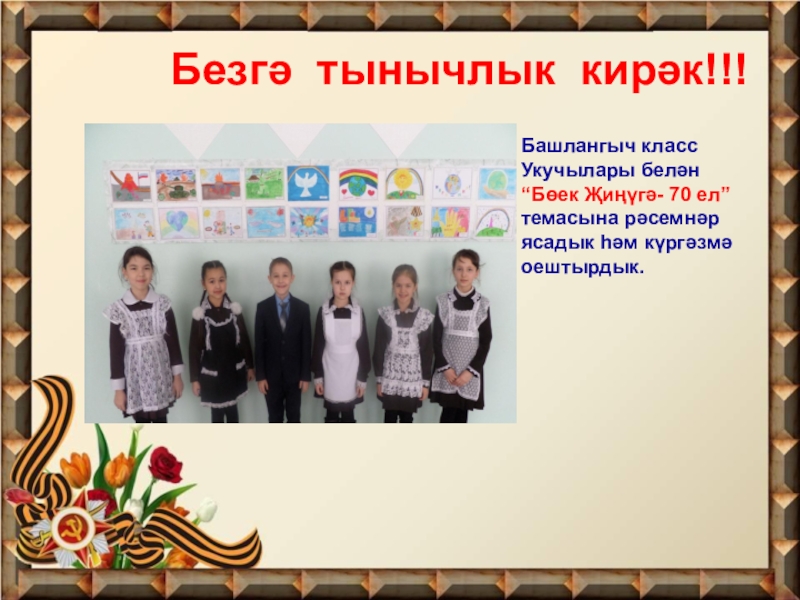 Безгә тынычлык кирәк!!!

Башлангыч класс Укучылары белән “Бөек Җиңүгә- 70 ел” темасына рәсемнәр ясадык һәм күргәзмә оештырдык.